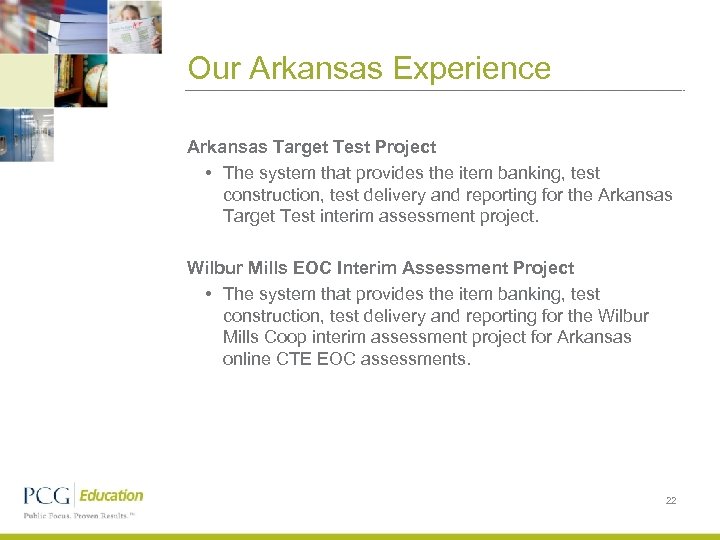 Our Arkansas Experience

Arkansas Target Test Project

• The system that provides the item banking, test construction, test delivery and reporting for the Arkansas Target Test interim assessment project.

Wilbur Mills EOC Interim Assessment Project

• The system that provides the item banking, test construction, test delivery and reporting for the Wilbur Mills Coop interim assessment project for Arkansas online CTE EOC assessments.

PCG Education

Public Focus. Proven Results.™

22